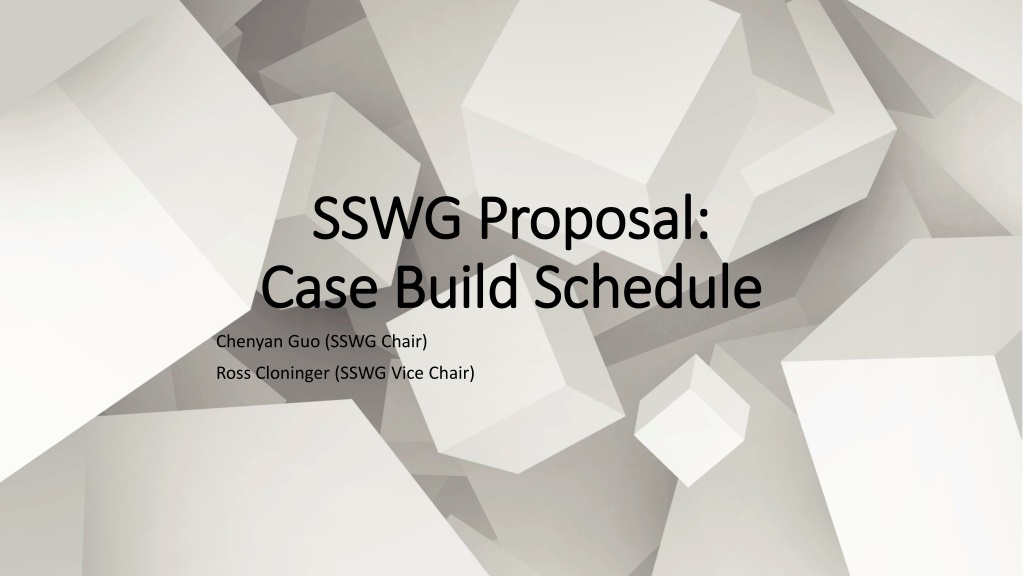 SSWG Proposal:
Case Build Schedule

Chenyan Guo (SSWG Chair)
Ross Cloninger (SSWG Vice Chair)